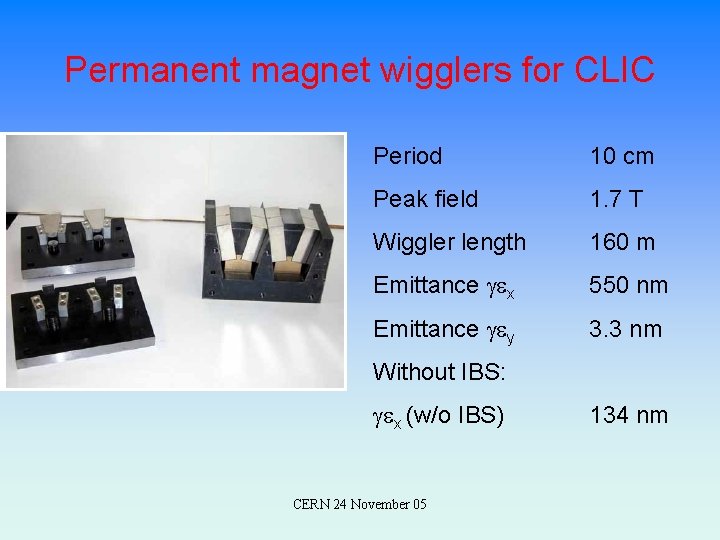 Permanent magnet wigglers for CLIC

| | |
|---|---|
| Period | 10 cm |
| Peak field | 1.7 T |
| Wiggler length | 160 m |
| Emittance $\gamma\varepsilon_x$ | 550 nm |
| Emittance $\gamma\varepsilon_y$ | 3.3 nm |
| Without IBS: | |
| $\gamma\varepsilon_x$ (w/o IBS) | 134 nm |

CERN 24 November 05